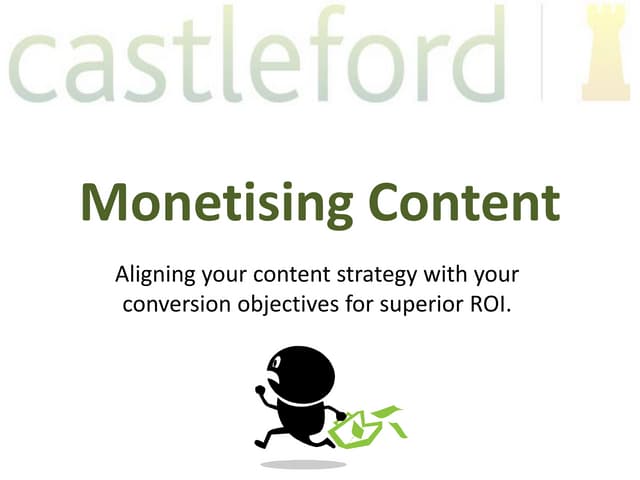 castleford

Monetising Content

Aligning your content strategy with your conversion objectives for superior ROI.